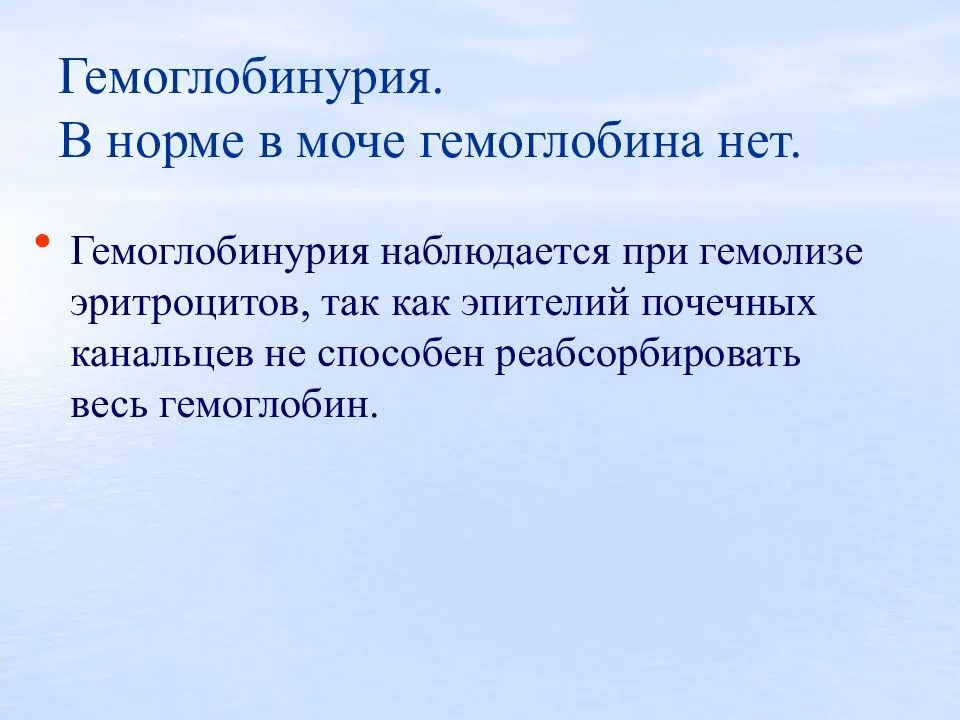 Гемоглобинурия.
В норме в моче гемоглобина нет.

• Гемоглобинурия наблюдается при гемолизе эритроцитов, так как эпителий почечных канальцев не способен реабсорбировать весь гемоглобин.